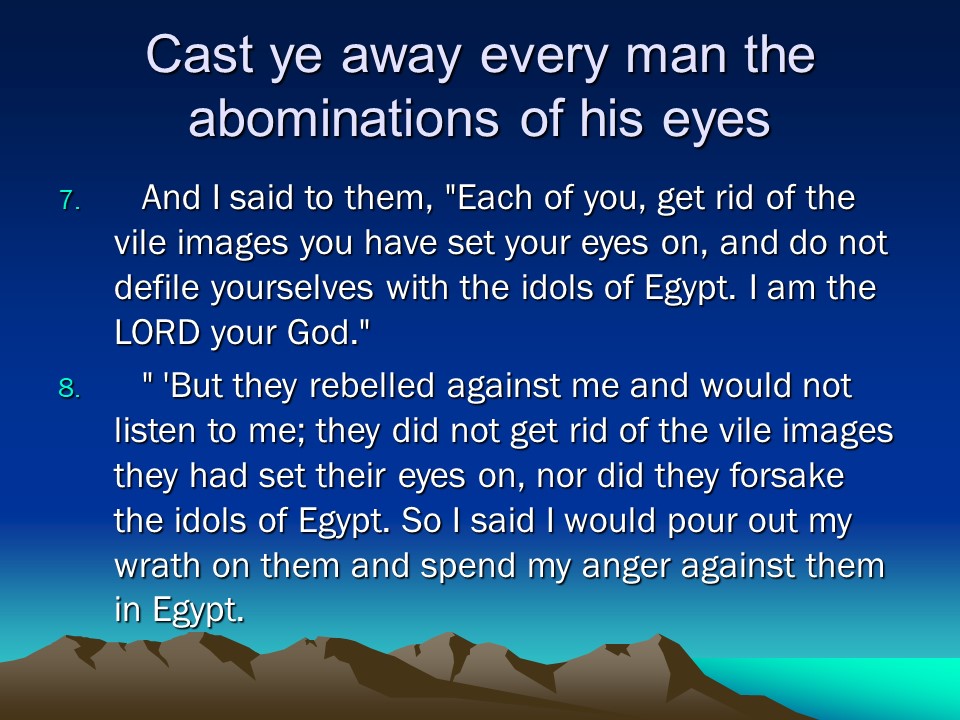 Cast ye away every man the abominations of his eyes

7. And I said to them, "Each of you, get rid of the vile images you have set your eyes on, and do not defile yourselves with the idols of Egypt. I am the LORD your God."

8. " 'But they rebelled against me and would not listen to me; they did not get rid of the vile images they had set their eyes on, nor did they forsake the idols of Egypt. So I said I would pour out my wrath on them and spend my anger against them in Egypt.